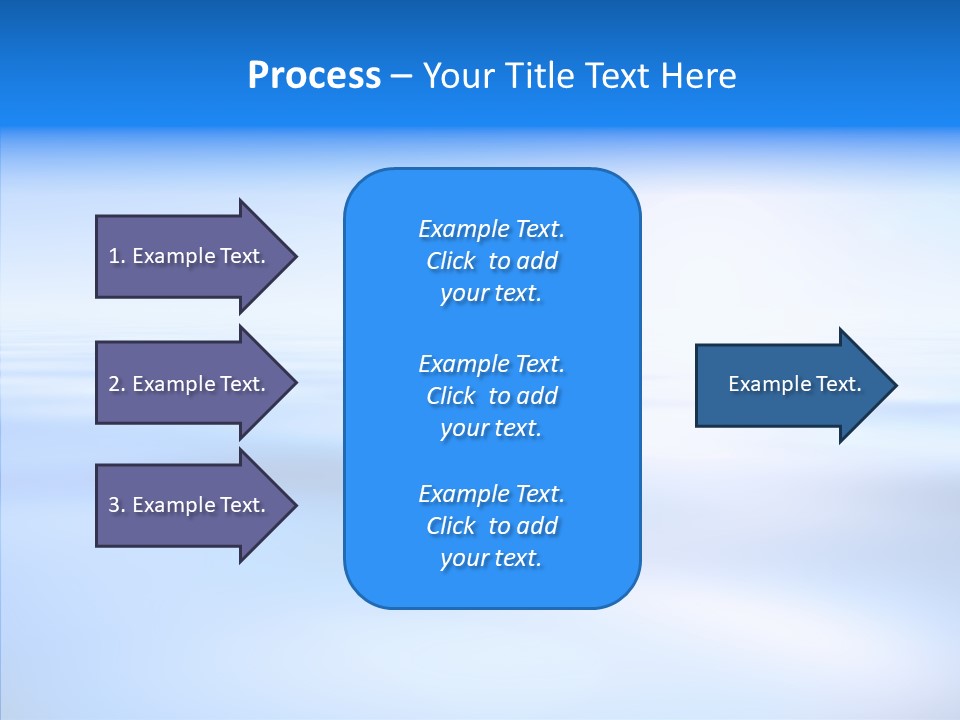 Process – Your Title Text Here

1. Example Text.

2. Example Text.

3. Example Text.

Example Text. Click to add your text.

Example Text. Click to add your text.

Example Text. Click to add your text.

Example Text.